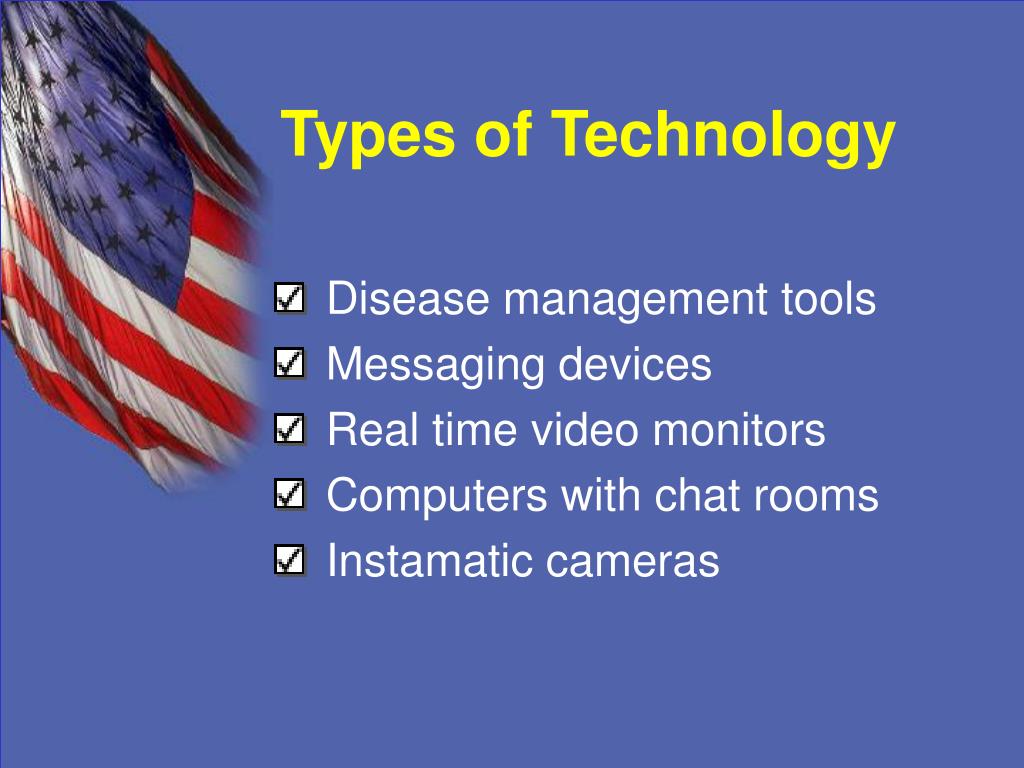 Types of Technology

☑ Disease management tools
☑ Messaging devices
☑ Real time video monitors
☑ Computers with chat rooms
☑ Instamatic cameras